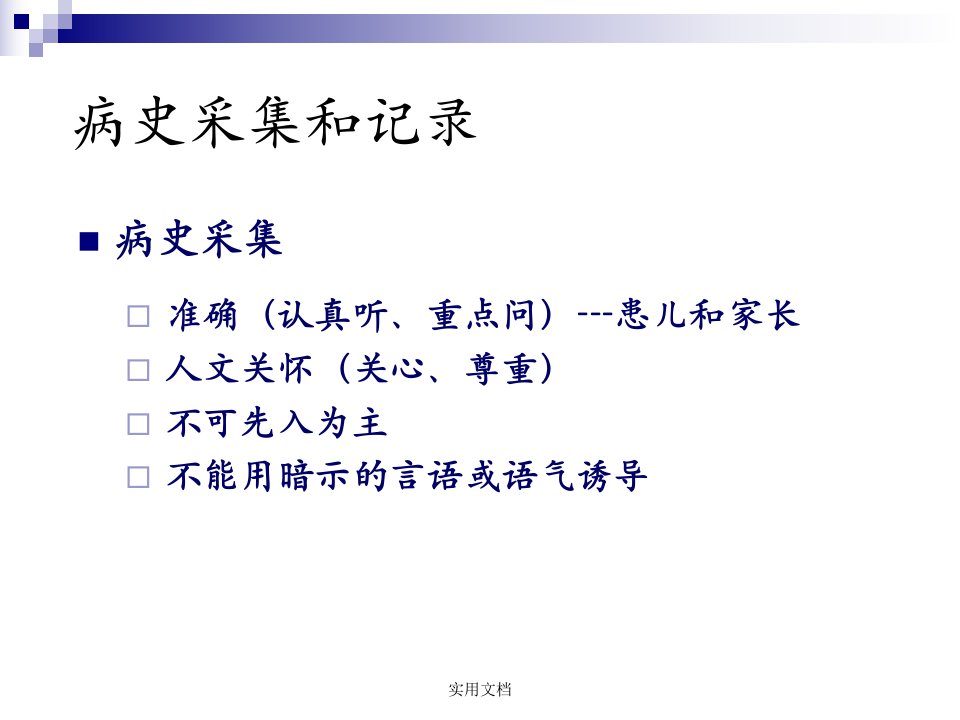 病史采集和记录

■ 病史采集

□ 准确（认真听、重点问）---患儿和家长
□ 人文关怀（关心、尊重）
□ 不可先入为主
□ 不能用暗示的言语或语气诱导

实用文档